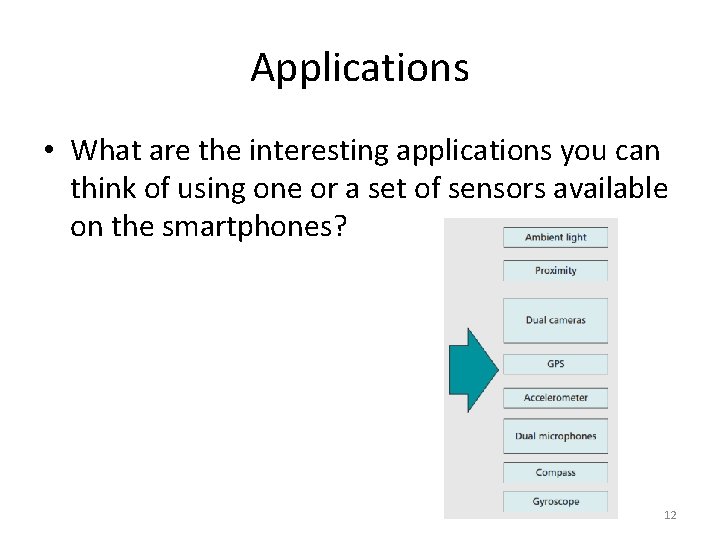 Applications

• What are the interesting applications you can think of using one or a set of sensors available on the smartphones?

Ambient light

Proximity

Dual cameras

GPS

Accelerometer

Dual microphones

Compass

Gyroscope

12